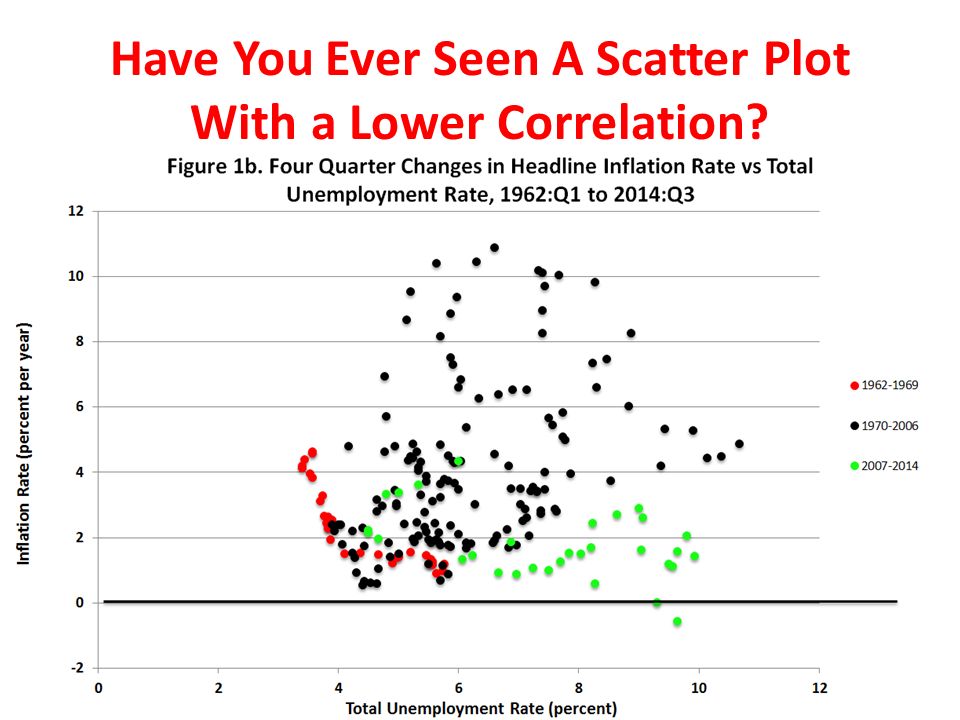 Have You Ever Seen A Scatter Plot With a Lower Correlation?

Figure 1b. Four Quarter Changes in Headline Inflation Rate vs Total Unemployment Rate, 1962:Q1 to 2014:Q3

Inflation Rate (percent per year)

12
10
8
6
4
2
0
-2

0
2
4
6
8
10
12

Total Unemployment Rate (percent)

1962-1969
1970-2006
2007-2014